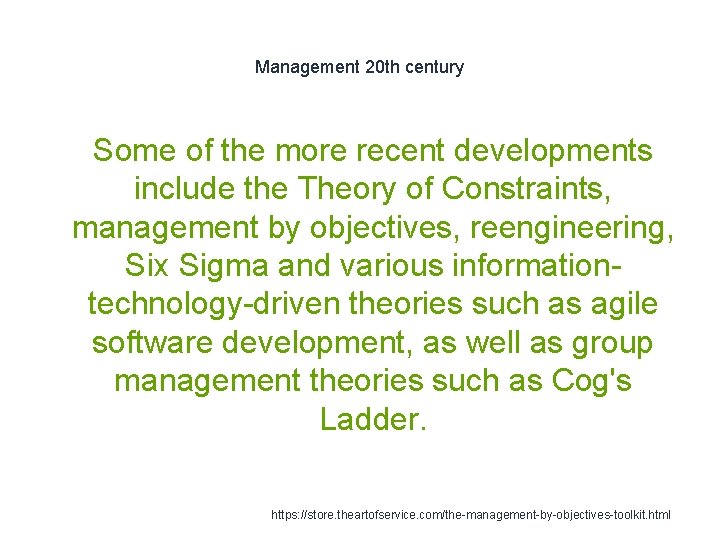 Management 20th century

Some of the more recent developments include the Theory of Constraints, management by objectives, reengineering, Six Sigma and various information-technology-driven theories such as agile software development, as well as group management theories such as Cog's Ladder.

https://store.theartofservice.com/the-management-by-objectives-toolkit.html